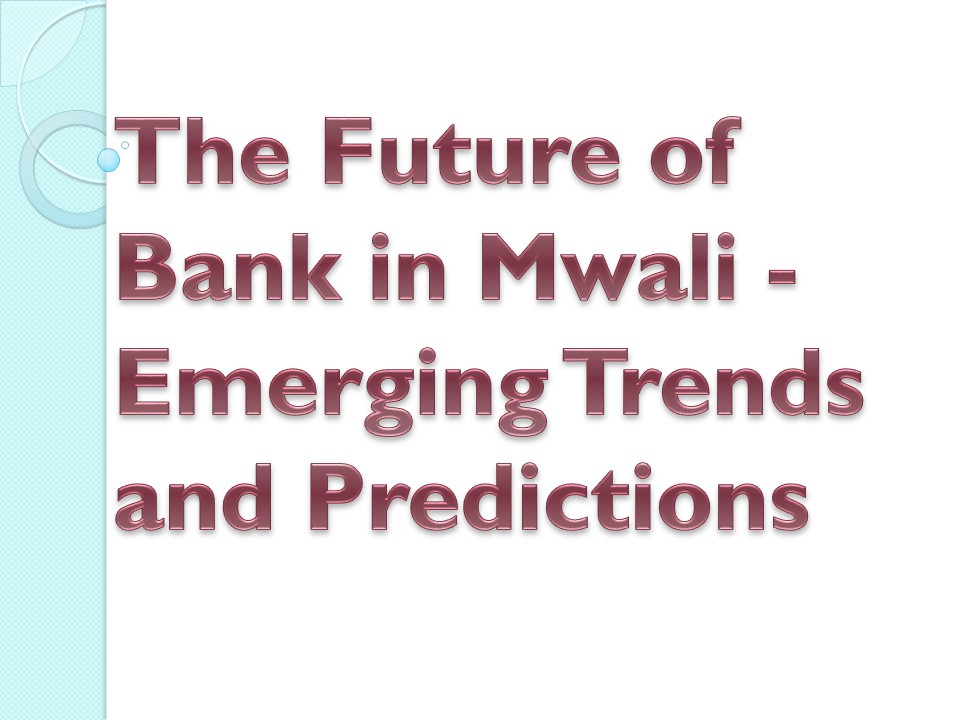 The Future of Bank in Mwali - Emerging Trends and Predictions